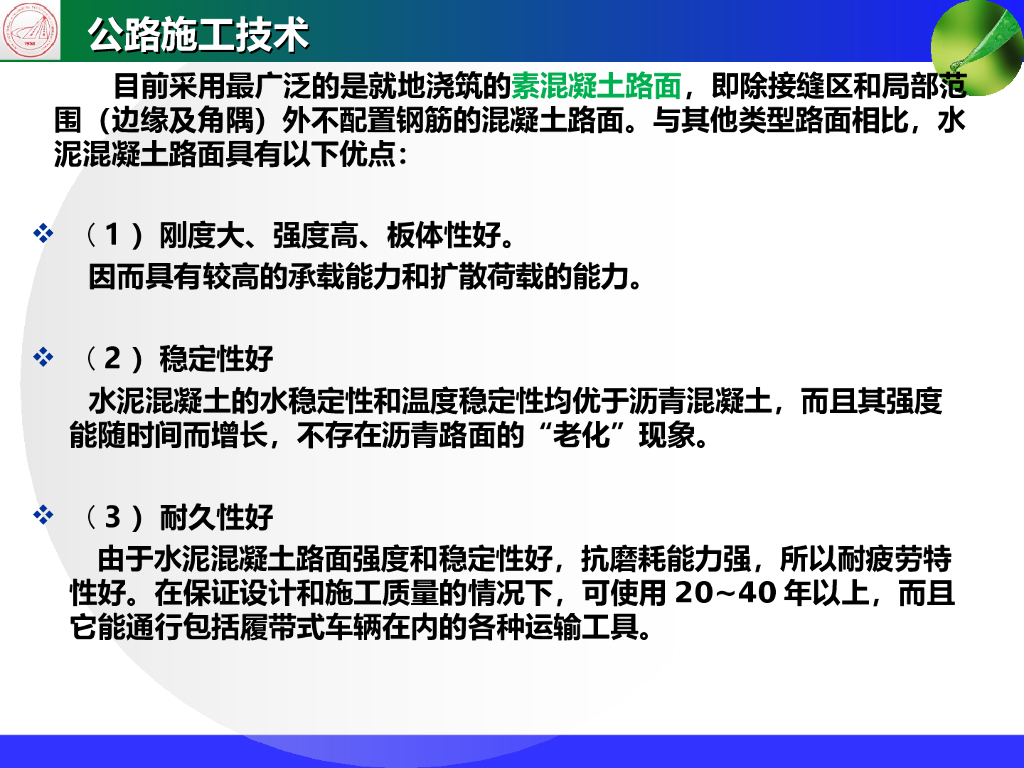 公路施工技术

目前采用最广泛的是就地浇筑的素混凝土路面，即除接缝区和局部范围（边缘及角隅）外不配置钢筋的混凝土路面。与其他类型路面相比，水泥混凝土路面具有以下优点：

❖ （1）刚度大、强度高、板体性好。
因而具有较高的承载能力和扩散荷载的能力。

❖ （2）稳定性好
水泥混凝土的水稳定性和温度稳定性均优于沥青混凝土，而且其强度能随时间而增长，不存在沥青路面的“老化”现象。

❖ （3）耐久性好
由于水泥混凝土路面强度和稳定性好，抗磨耗能力强，所以耐疲劳特性好。在保证设计和施工质量的情况下，可使用 20~40 年以上，而且它能通行包括履带式车辆在内的各种运输工具。